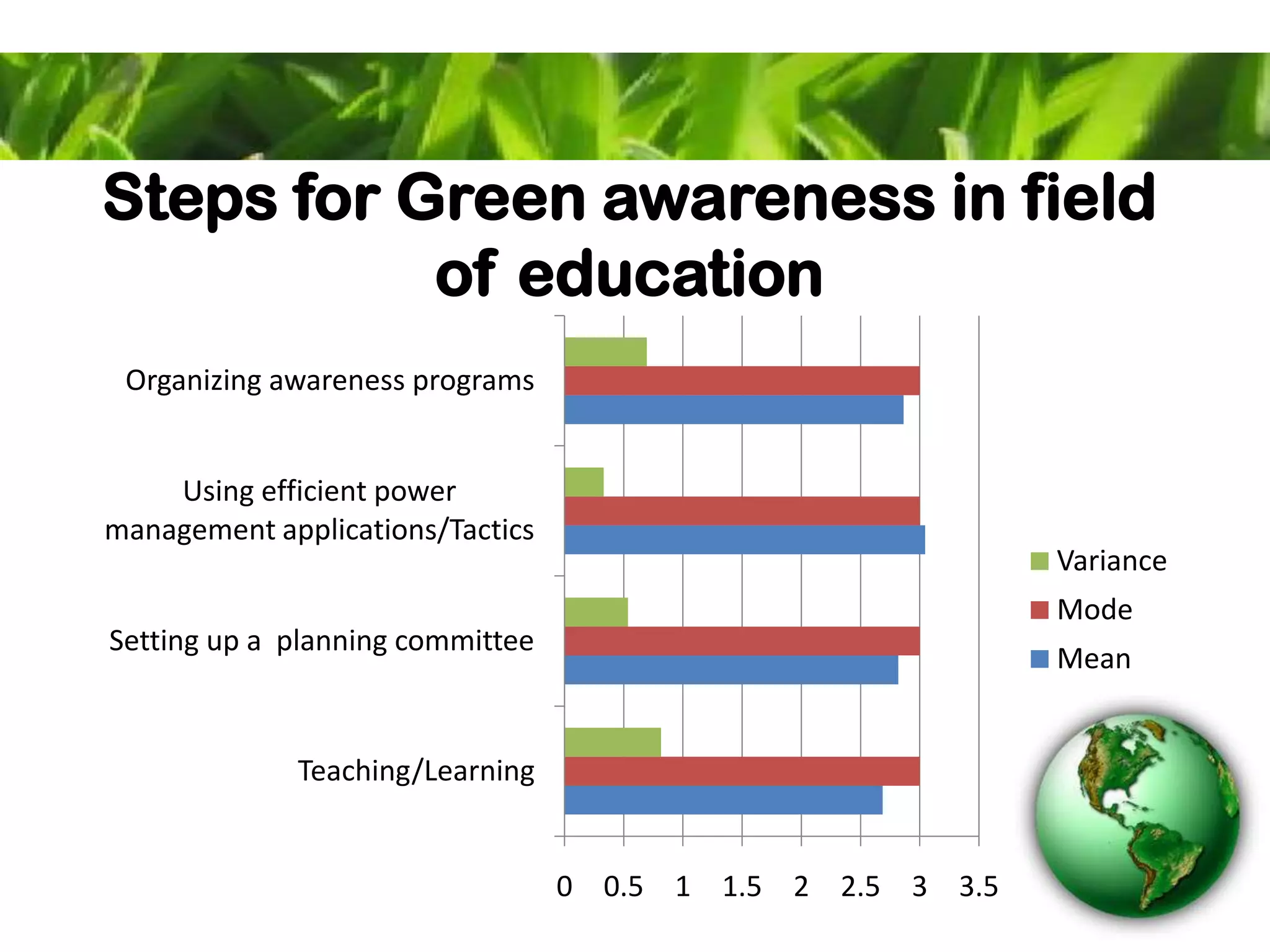 Steps for Green awareness in field of education

Organizing awareness programs

Using efficient power management applications/Tactics

Setting up a planning committee

Teaching/Learning

0 0.5 1 1.5 2 2.5 3 3.5

Variance
Mode
Mean